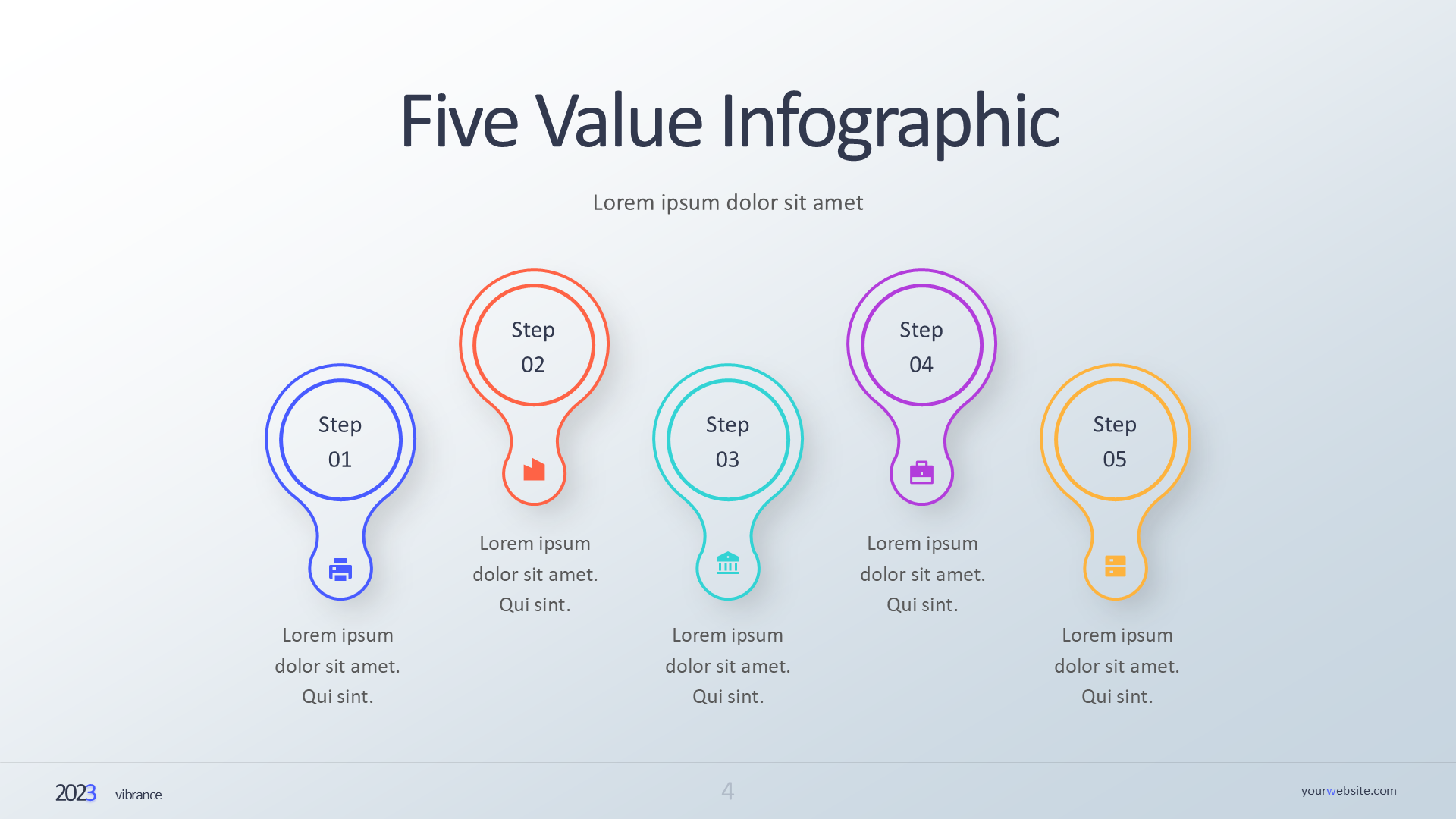 Five Value Infographic

Lorem ipsum dolor sit amet

Step 01

Lorem ipsum dolor sit amet. Qui sint.

Step 02

Lorem ipsum dolor sit amet. Qui sint.

Step 03

Lorem ipsum dolor sit amet. Qui sint.

Step 04

Lorem ipsum dolor sit amet. Qui sint.

Step 05

Lorem ipsum dolor sit amet. Qui sint.

2023 vibrance

4

yourwebsite.com